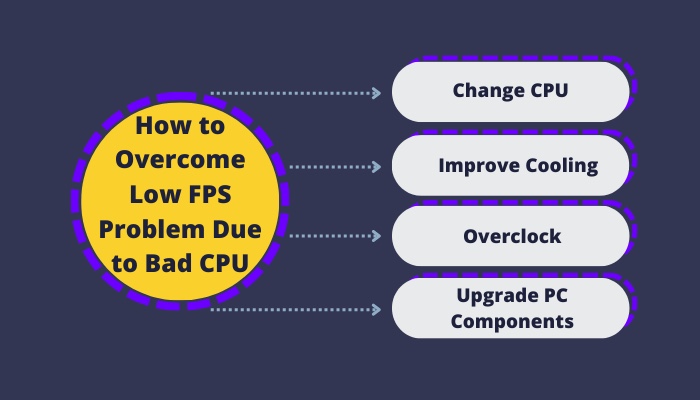 How to Overcome Low FPS Problem Due to Bad CPU

Change CPU

Improve Cooling

Overclock

Upgrade PC Components